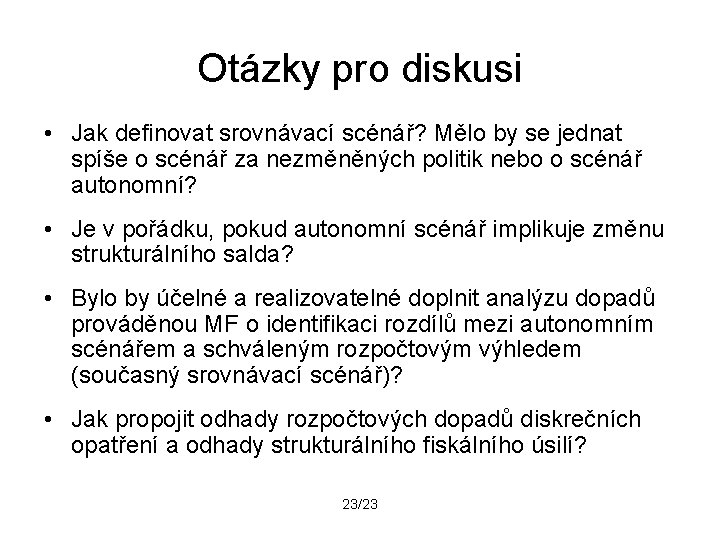 Otázky pro diskusi

• Jak definovat srovnávací scénář? Mělo by se jednat spíše o scénář za nezměněných politik nebo o scénář autonomní?

• Je v pořádku, pokud autonomní scénář implikuje změnu strukturálního salda?

• Bylo by účelné a realizovatelné doplnit analýzu dopadů prováděnou MF o identifikaci rozdílů mezi autonomním scénářem a schváleným rozpočtovým výhledem (současný srovnávací scénář)?

• Jak propojit odhady rozpočtových dopadů diskrečních opatření a odhady strukturálního fiskálního úsilí?

23/23